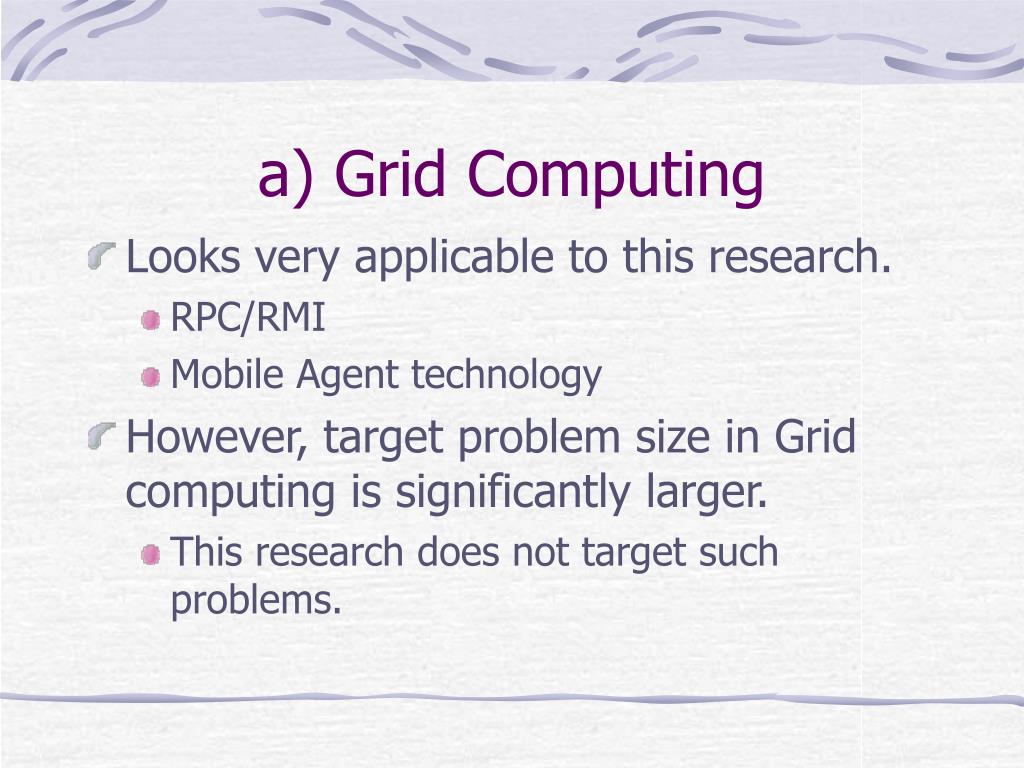 a) Grid Computing

Looks very applicable to this research.

RPC/RMI

Mobile Agent technology

However, target problem size in Grid computing is significantly larger.

This research does not target such problems.